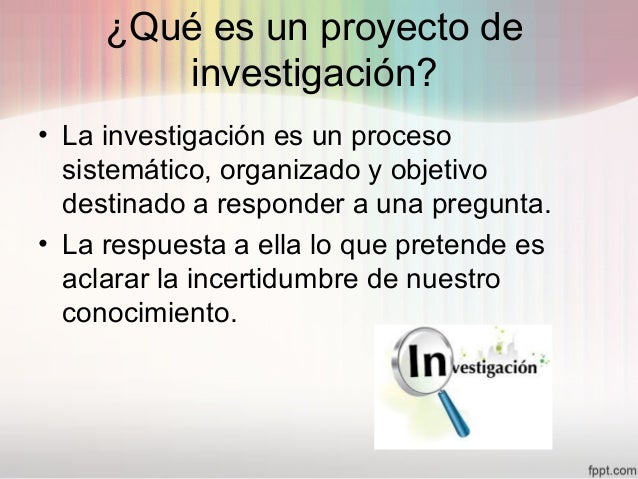 ¿Qué es un proyecto de investigación?

• La investigación es un proceso sistemático, organizado y objetivo destinado a responder a una pregunta.
• La respuesta a ella lo que pretende es aclarar la incertidumbre de nuestro conocimiento.

Investigación

fppt.com